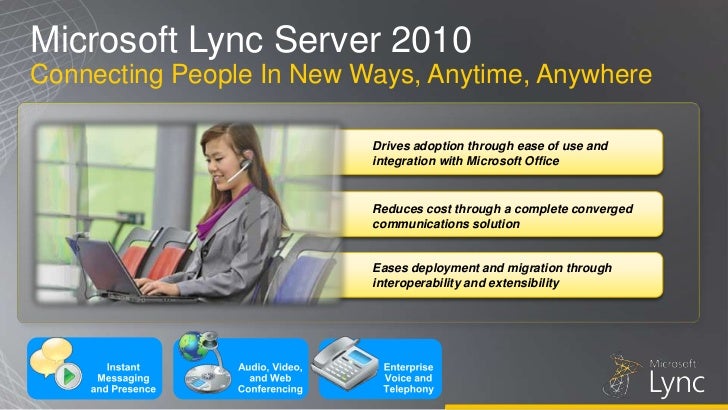 Microsoft Lync Server 2010
Connecting People In New Ways, Anytime, Anywhere

Drives adoption through ease of use and integration with Microsoft Office

Reduces cost through a complete converged communications solution

Eases deployment and migration through interoperability and extensibility

Instant Messaging and Presence

Audio, Video, and Web Conferencing

Enterprise Voice and Telephony

Microsoft Lync